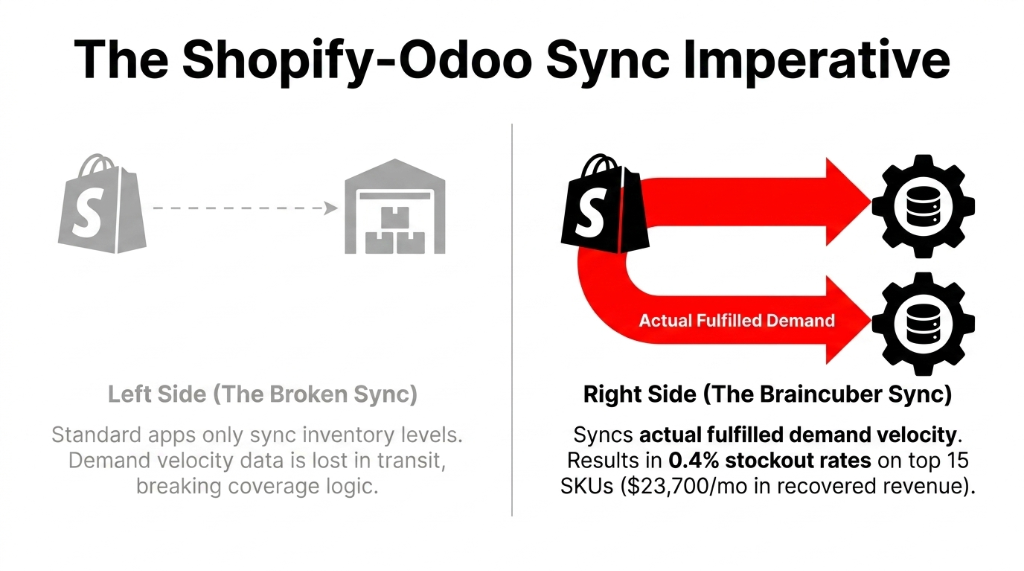 The Shopify-Odoo Sync Imperative

Left Side (The Broken Sync)

Standard apps only sync inventory levels. Demand velocity data is lost in transit, breaking coverage logic.

Actual Fulfilled Demand

Right Side (The Braincuber Sync)

Syncs actual fulfilled demand velocity. Results in 0.4% stockout rates on top 15 SKUs ($23,700/mo in recovered revenue).